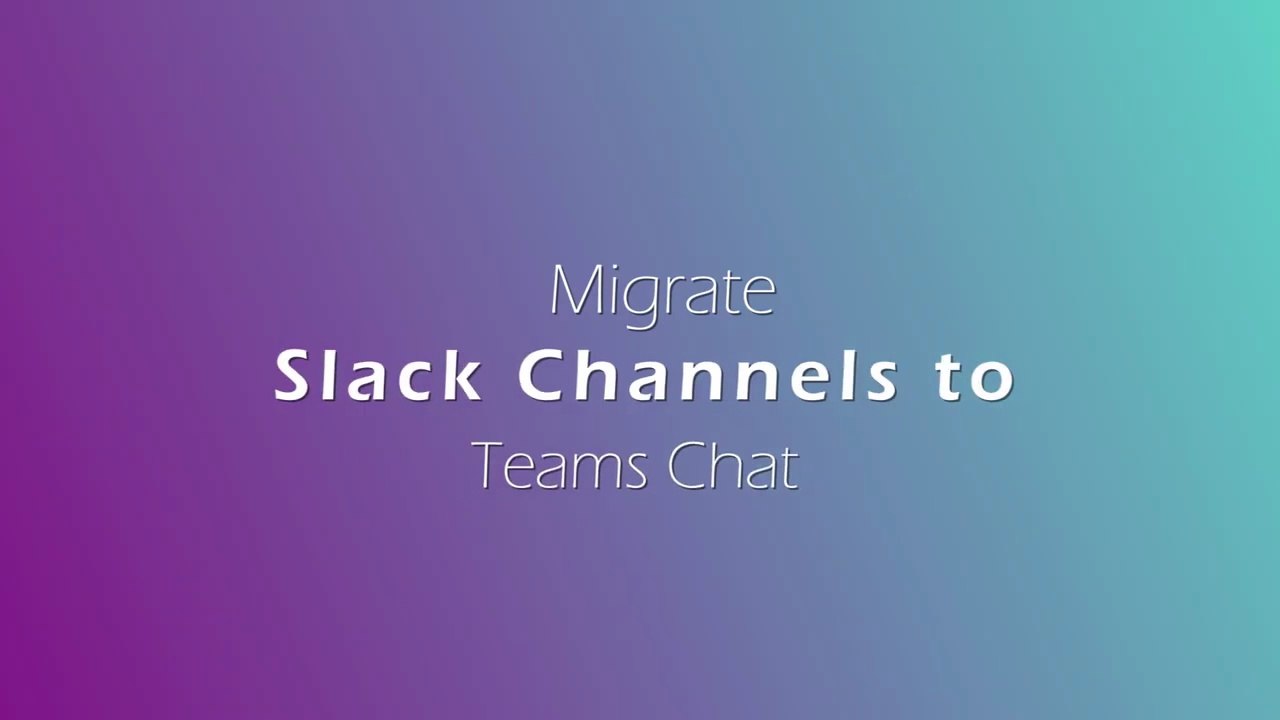 Migrate
Slack Channels to
Teams Chat